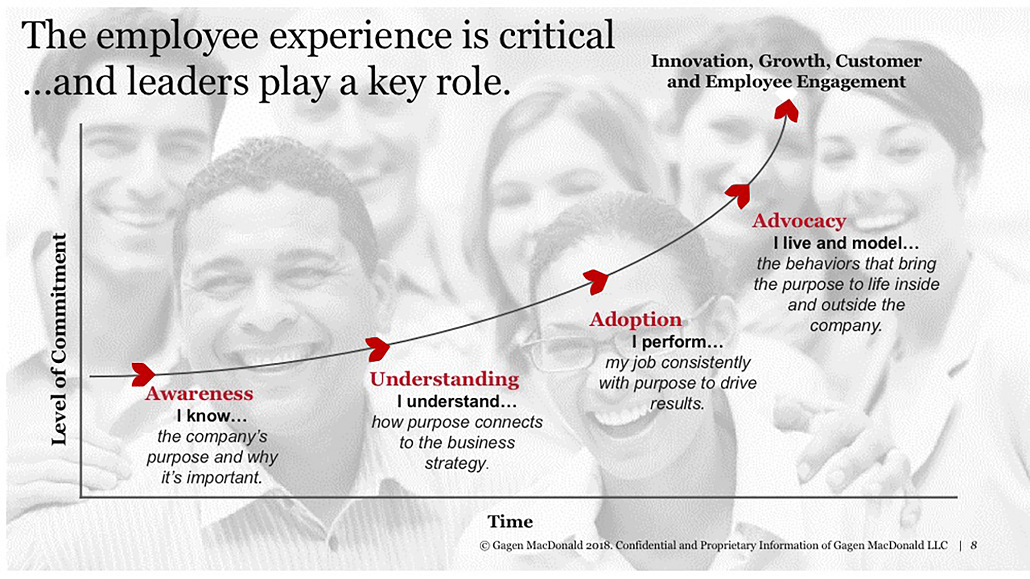 The employee experience is critical
…and leaders play a key role.

Innovation, Growth, Customer and Employee Engagement

Level of Commitment

Awareness
I know…
the company's purpose and why it's important.

Understanding
I understand…
how purpose connects to the business strategy.

Adoption
I perform…
my job consistently with purpose to drive results.

Advocacy
I live and model…
the behaviors that bring the purpose to life inside and outside the company.

Time

© Gagen MacDonald 2018. Confidential and Proprietary Information of Gagen MacDonald LLC | 8